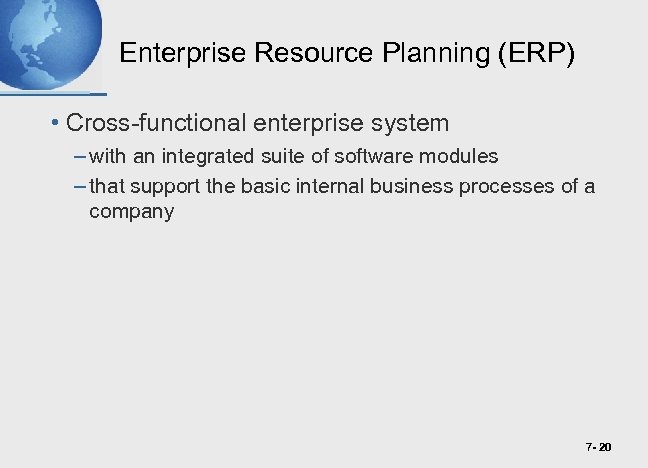 Enterprise Resource Planning (ERP)

• Cross-functional enterprise system

– with an integrated suite of software modules

– that support the basic internal business processes of a company

7- 20